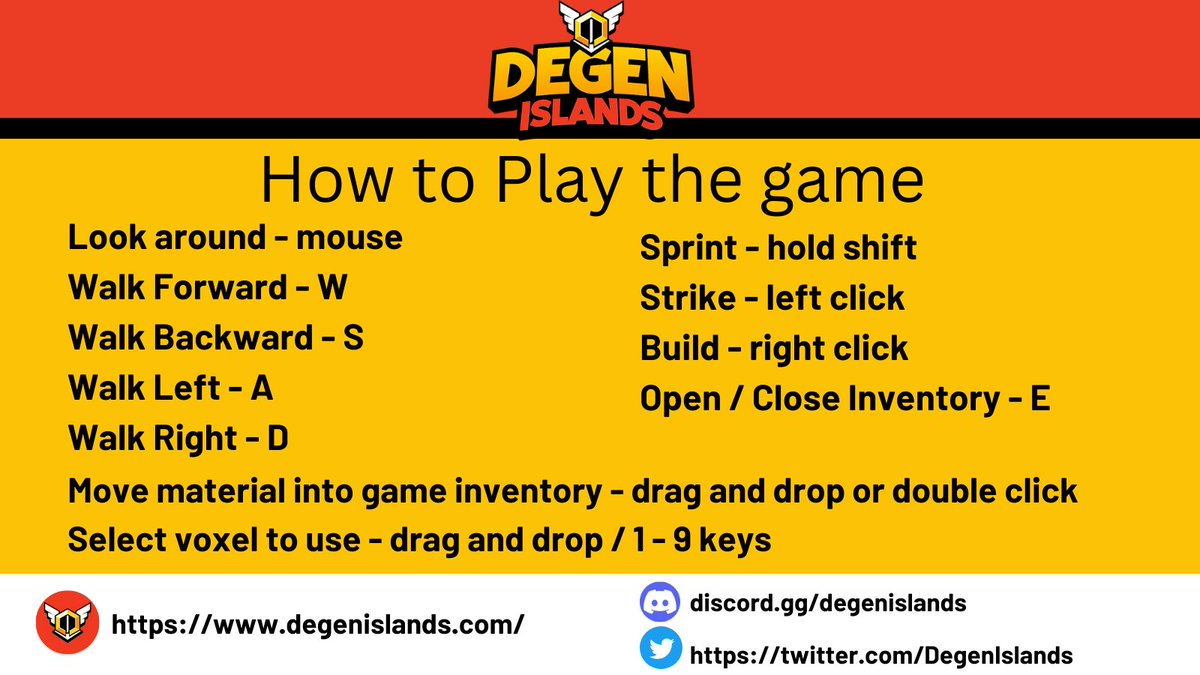 DEGEN ISLANDS

How to Play the game

Look around - mouse
Walk Forward - W
Walk Backward - S
Walk Left - A
Walk Right - D

Sprint - hold shift
Strike - left click
Build - right click
Open / Close Inventory - E

Move material into game inventory - drag and drop or double click
Select voxel to use - drag and drop / 1 - 9 keys

https://www.degenislands.com/

discord.gg/degenislands
https://twitter.com/DegenIslands